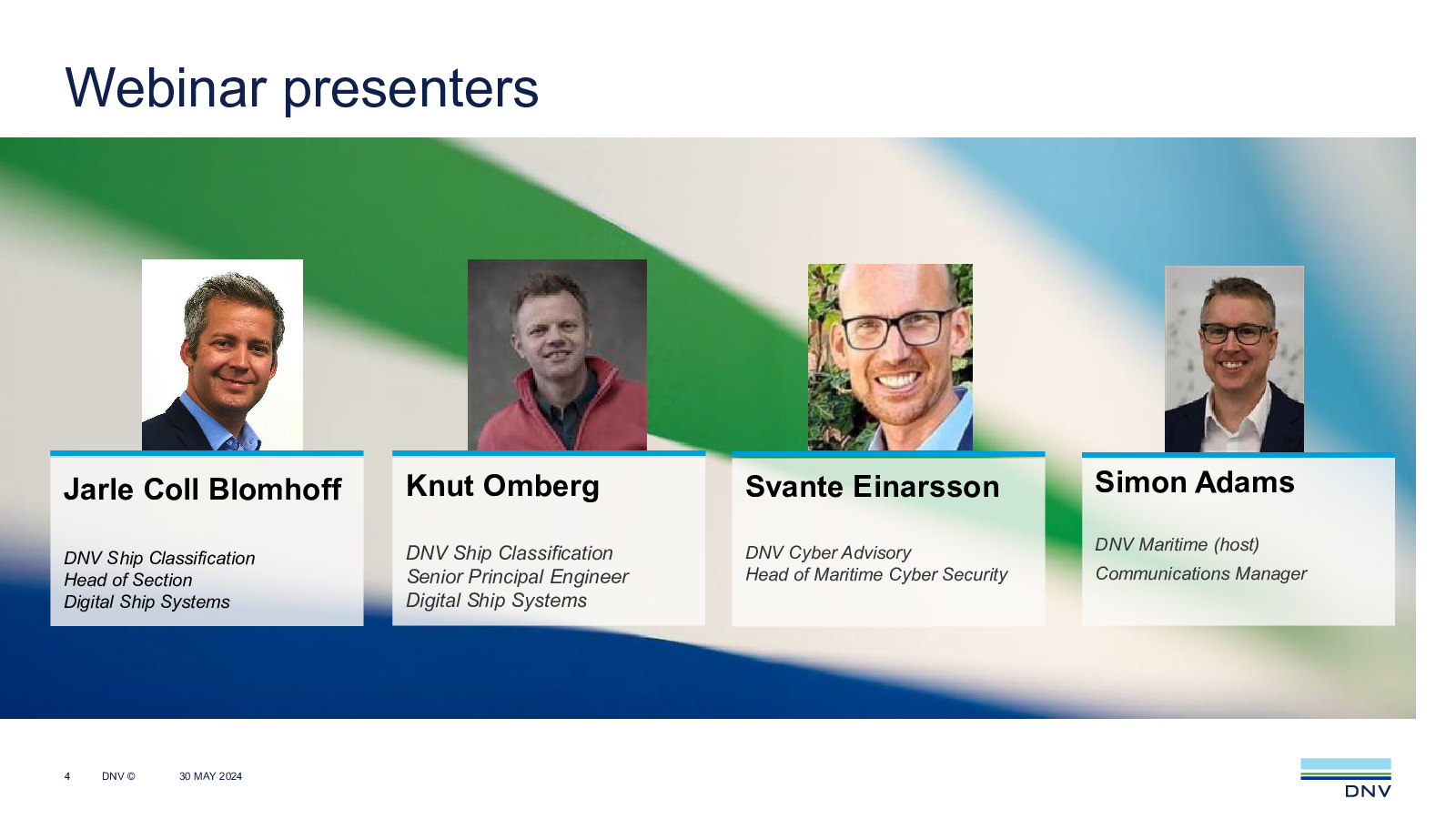 Webinar presenters

Jarle Coll Blomhoff

DNV Ship Classification
Head of Section
Digital Ship Systems

Knut Omberg

DNV Ship Classification
Senior Principal Engineer
Digital Ship Systems

Svante Einarsson

DNV Cyber Advisory
Head of Maritime Cyber Security

Simon Adams

DNV Maritime (host)
Communications Manager

4 DNV © 30 MAY 2024

DNV